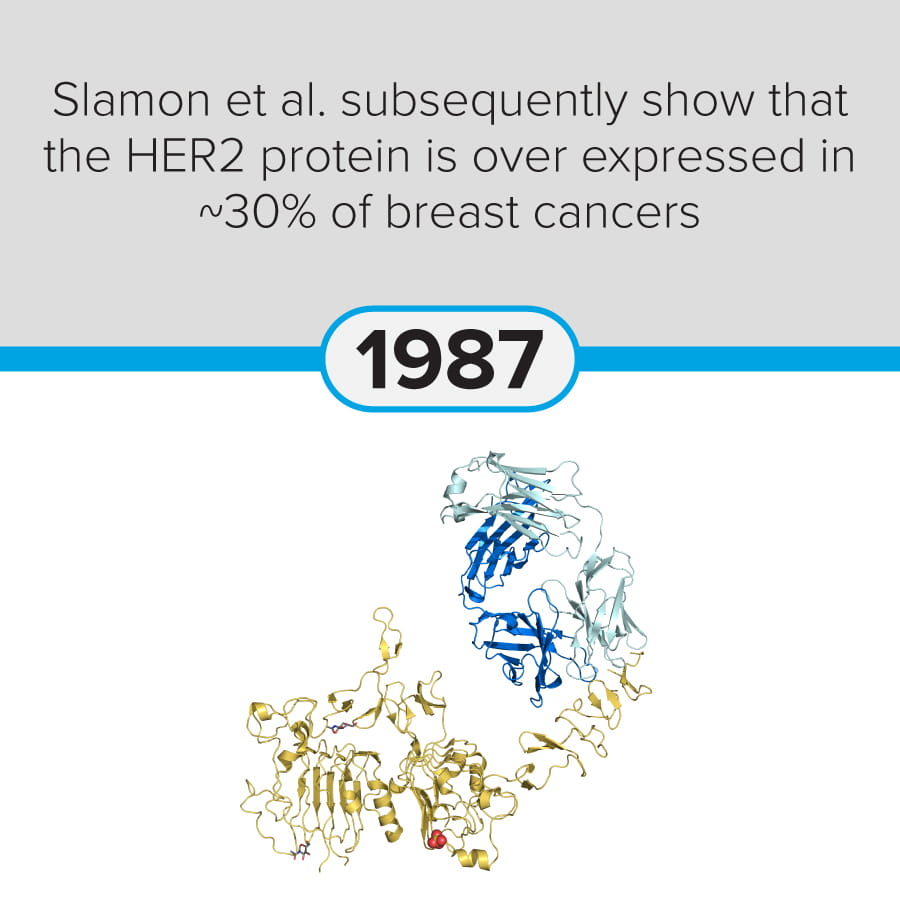 Slamon et al. subsequently show that the HER2 protein is over expressed in ~30% of breast cancers

1987